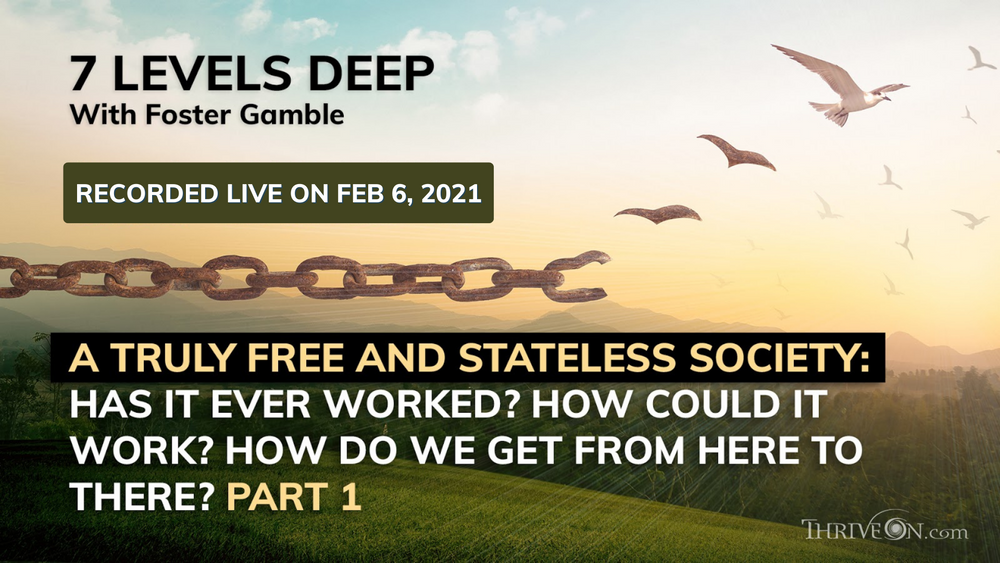 7 LEVELS DEEP
With Foster Gamble

RECORDED LIVE ON FEB 6, 2021

A TRULY FREE AND STATELESS SOCIETY: HAS IT EVER WORKED? HOW COULD IT WORK? HOW DO WE GET FROM HERE TO THERE? PART 1

THRIVEON.com